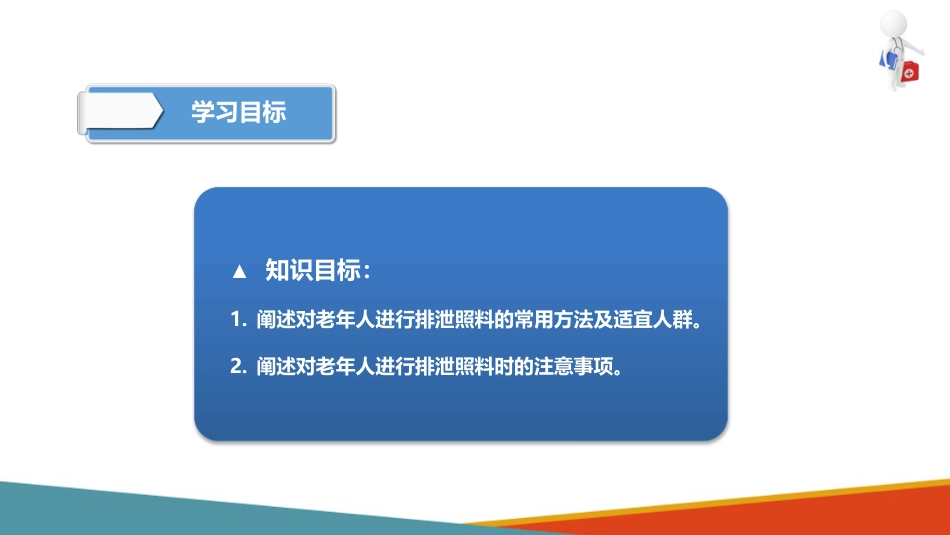 学习目标

▲ 知识目标：

1. 阐述对老年人进行排泄照料的常用方法及适宜人群。

2. 阐述对老年人进行排泄照料时的注意事项。